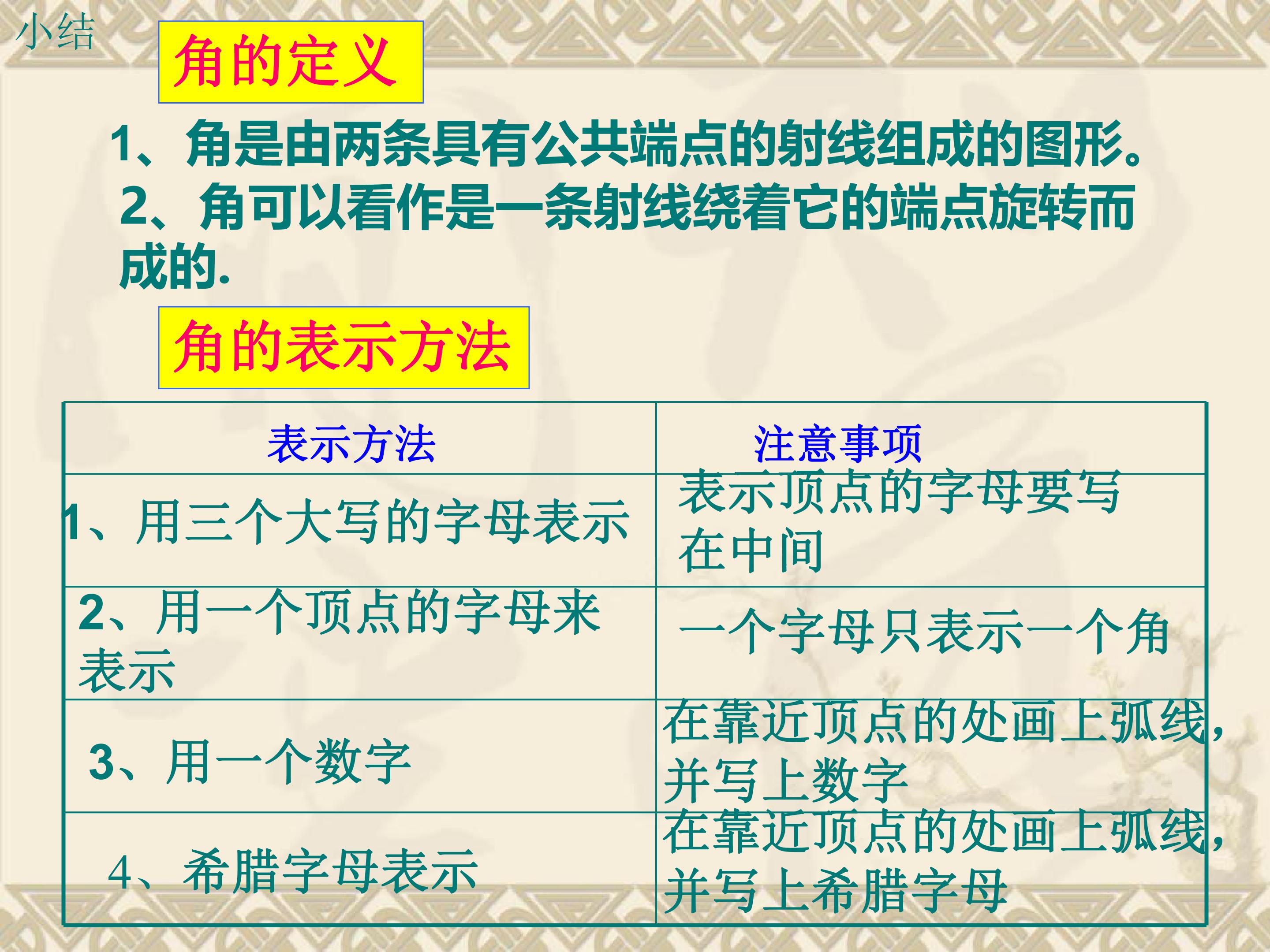 小结

角的定义

1、角是由两条具有公共端点的射线组成的图形。

2、角可以看作是一条射线绕着它的端点旋转而成的.

角的表示方法

| 表示方法 | 注意事项 |
|---|---|
| 1、用三个大写的字母表示 | 表示顶点的字母要写在中间 |
| 2、用一个顶点的字母来表示 | 一个字母只表示一个角 |
| 3、用一个数字 | 在靠近顶点的处画上弧线,并写上数字 |
| 4、希腊字母表示 | 在靠近顶点的处画上弧线,并写上希腊字母 |